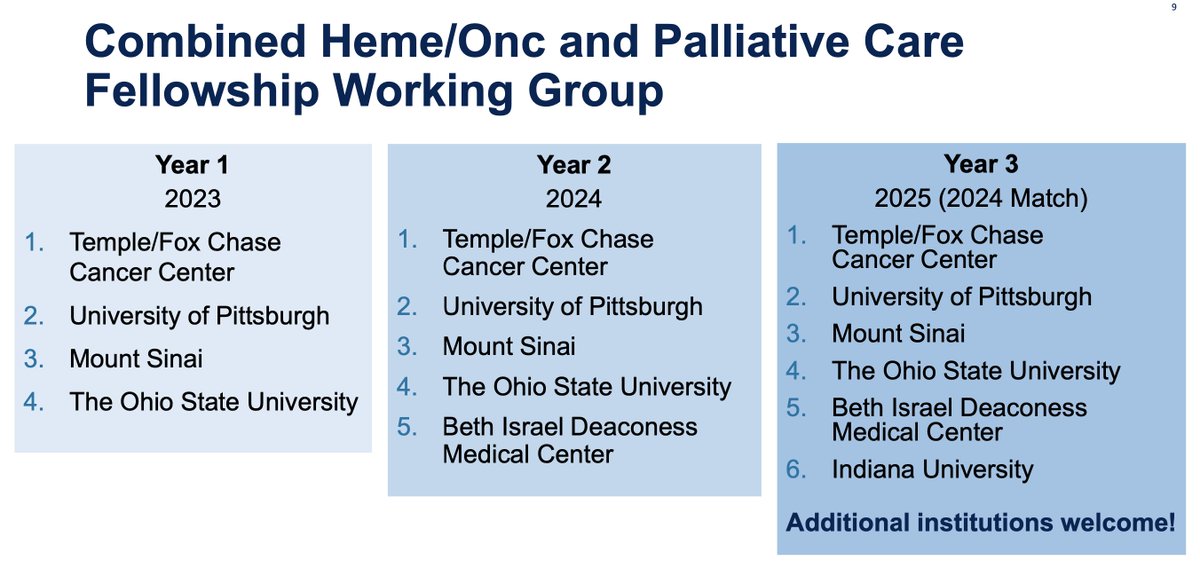 9

Combined Heme/Onc and Palliative Care Fellowship Working Group

Year 1
2023
1. Temple/Fox Chase Cancer Center
2. University of Pittsburgh
3. Mount Sinai
4. The Ohio State University

Year 2
2024
1. Temple/Fox Chase Cancer Center
2. University of Pittsburgh
3. Mount Sinai
4. The Ohio State University
5. Beth Israel Deaconess Medical Center

Year 3
2025 (2024 Match)
1. Temple/Fox Chase Cancer Center
2. University of Pittsburgh
3. Mount Sinai
4. The Ohio State University
5. Beth Israel Deaconess Medical Center
6. Indiana University

Additional institutions welcome!